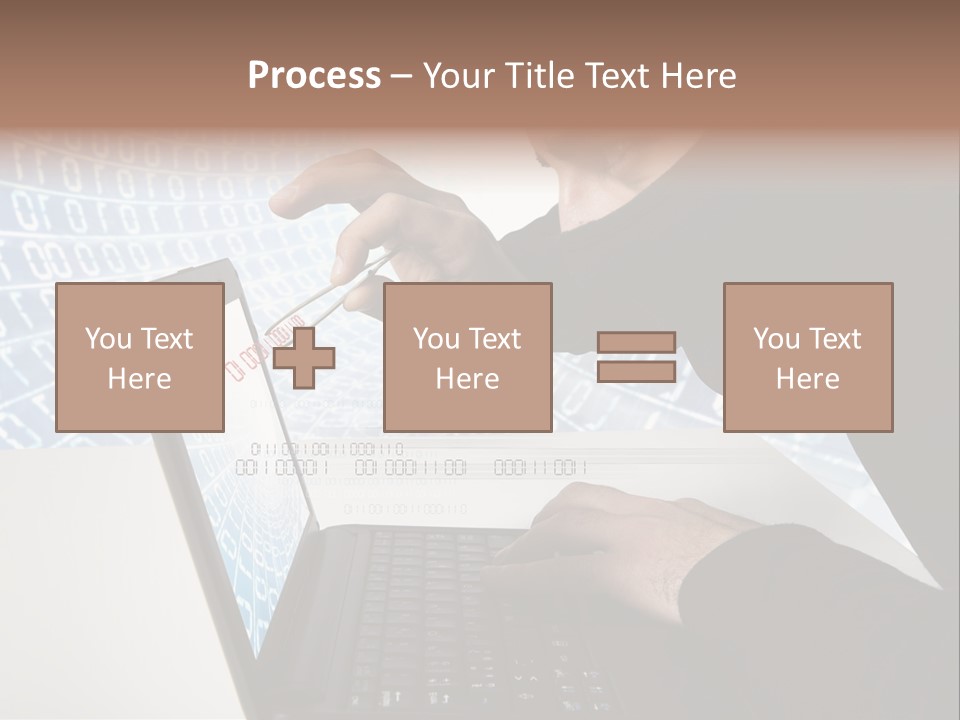 Process – Your Title Text Here

You Text Here

You Text Here

You Text Here